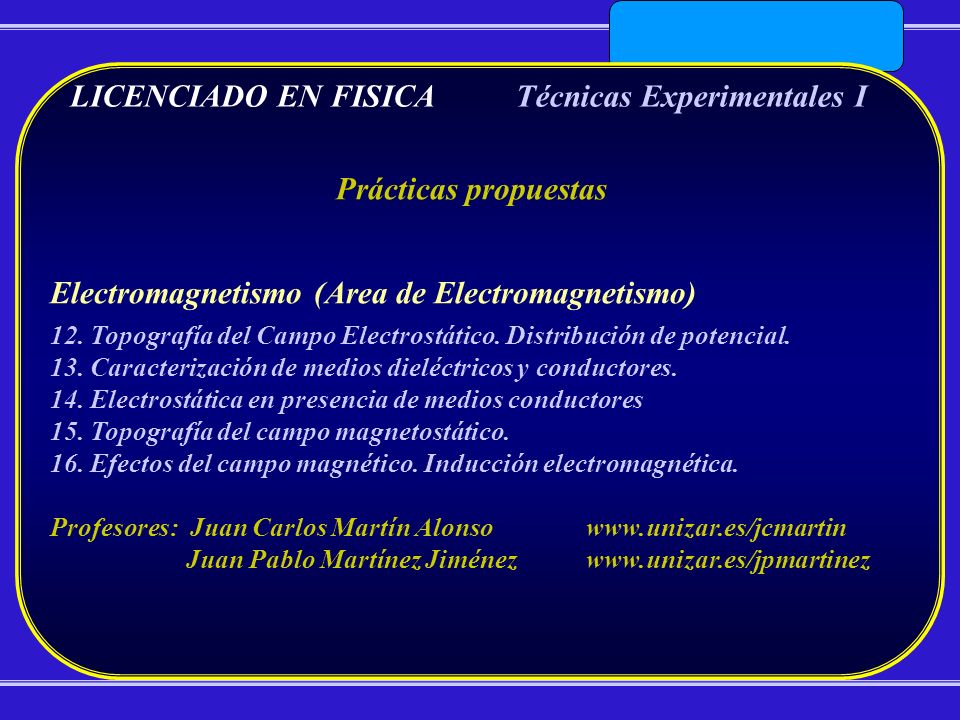 LICENCIADO EN FISICA Técnicas Experimentales I

Prácticas propuestas

Electromagnetismo (Area de Electromagnetismo)

12. Topografía del Campo Electrostático. Distribución de potencial.
13. Caracterización de medios dieléctricos y conductores.
14. Electrostática en presencia de medios conductores
15. Topografía del campo magnetostático.
16. Efectos del campo magnético. Inducción electromagnética.

Profesores: Juan Carlos Martín Alonso www.unizar.es/jcmartin
Juan Pablo Martínez Jiménez www.unizar.es/jpmartinez